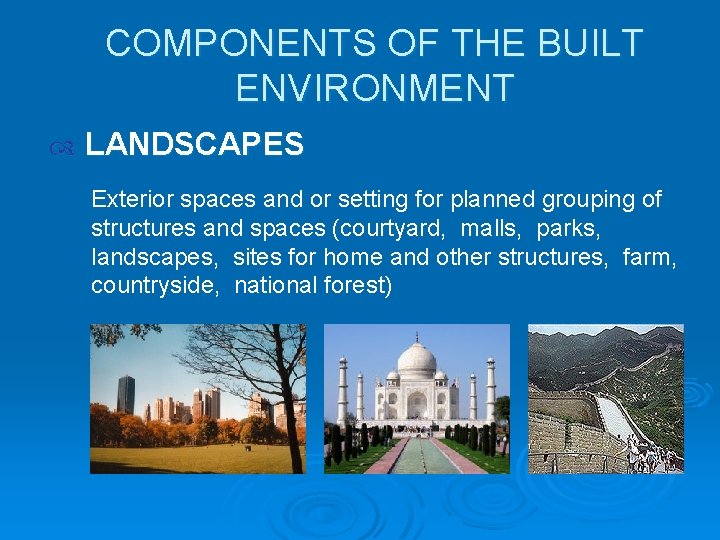 COMPONENTS OF THE BUILT ENVIRONMENT

LANDSCAPES

Exterior spaces and or setting for planned grouping of structures and spaces (courtyard, malls, parks, landscapes, sites for home and other structures, farm, countryside, national forest)